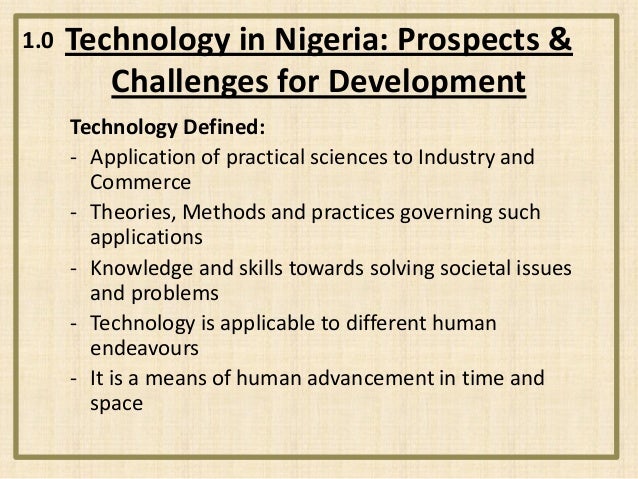 1.0 Technology in Nigeria: Prospects & Challenges for Development

Technology Defined:

- Application of practical sciences to Industry and Commerce
- Theories, Methods and practices governing such applications
- Knowledge and skills towards solving societal issues and problems
- Technology is applicable to different human endeavours
- It is a means of human advancement in time and space